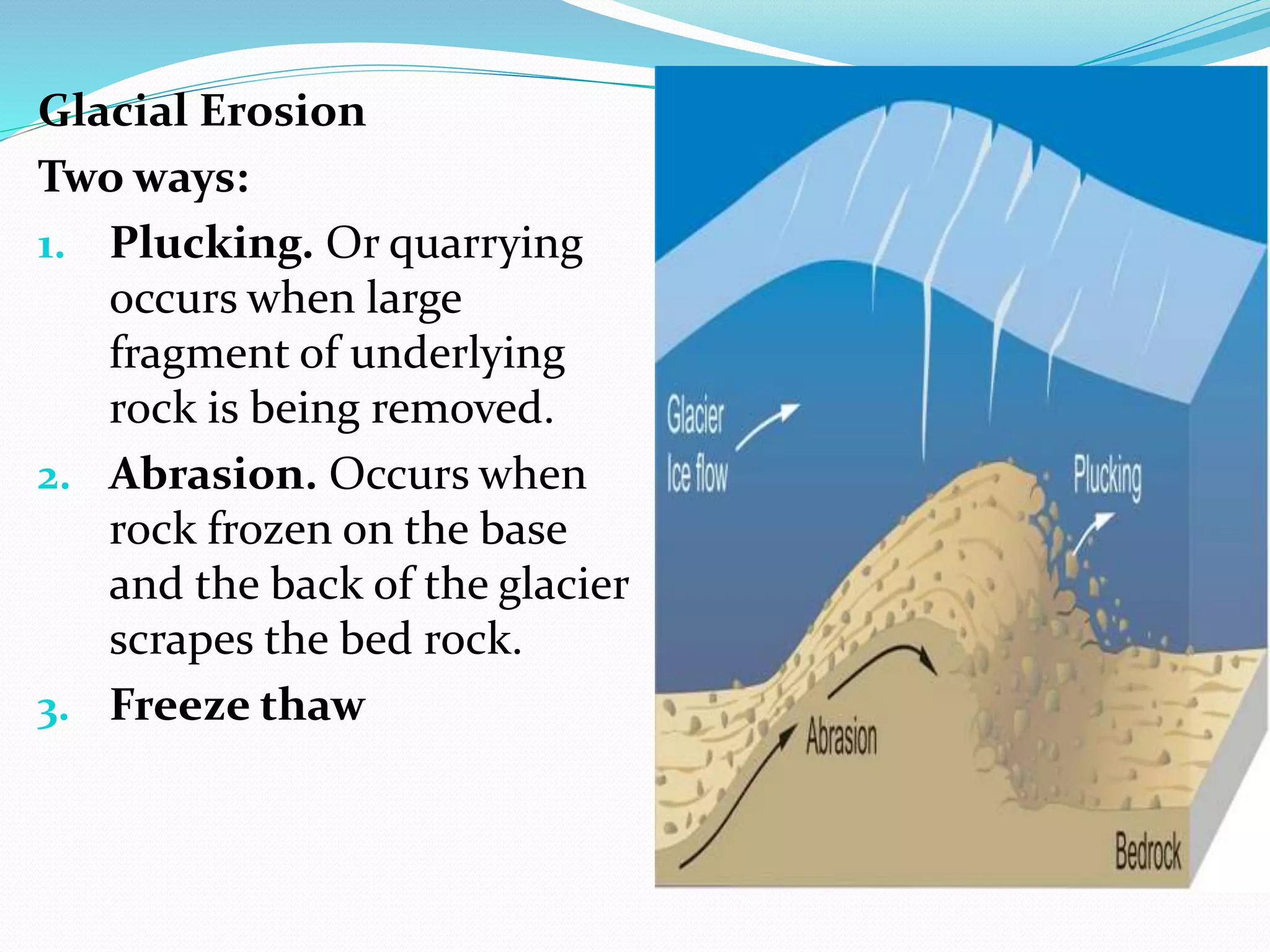 Glacial Erosion

Two ways:

1. Plucking. Or quarrying occurs when large fragment of underlying rock is being removed.

2. Abrasion. Occurs when rock frozen on the base and the back of the glacier scrapes the bed rock.

3. Freeze thaw

Glacier
Ice flow

Plucking

Abrasion

Bedrock